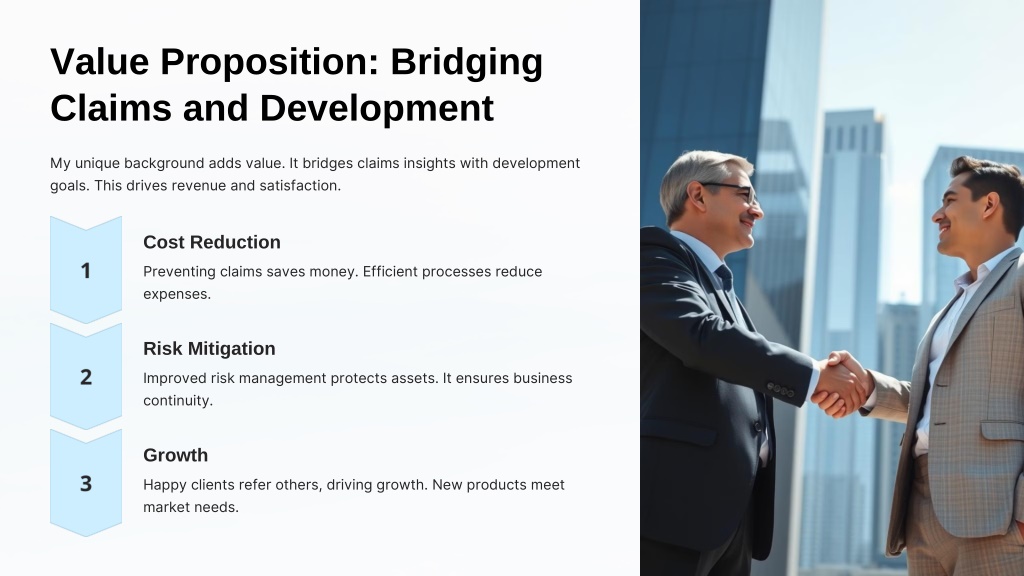 Value Proposition: Bridging Claims and Development

My unique background adds value. It bridges claims insights with development goals. This drives revenue and satisfaction.

1

Cost Reduction

Preventing claims saves money. Efficient processes reduce expenses.

2

Risk Mitigation

Improved risk management protects assets. It ensures business continuity.

3

Growth

Happy clients refer others, driving growth. New products meet market needs.